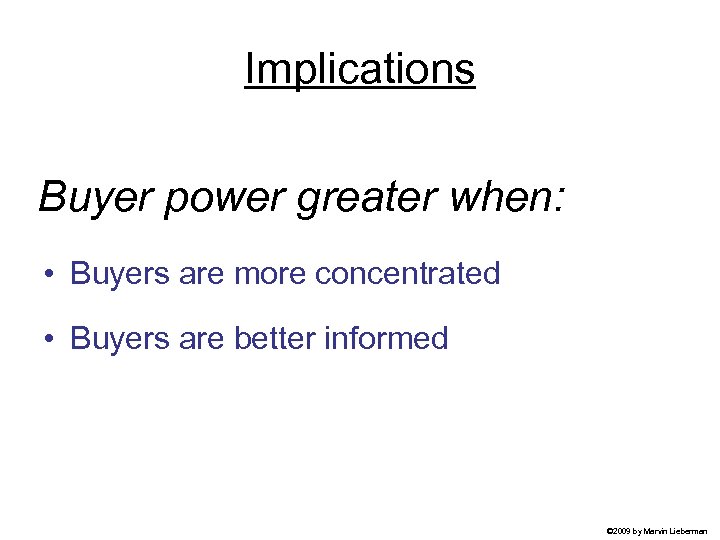 Implications

Buyer power greater when:

• Buyers are more concentrated

• Buyers are better informed

©2009 by Marvin Lieberman